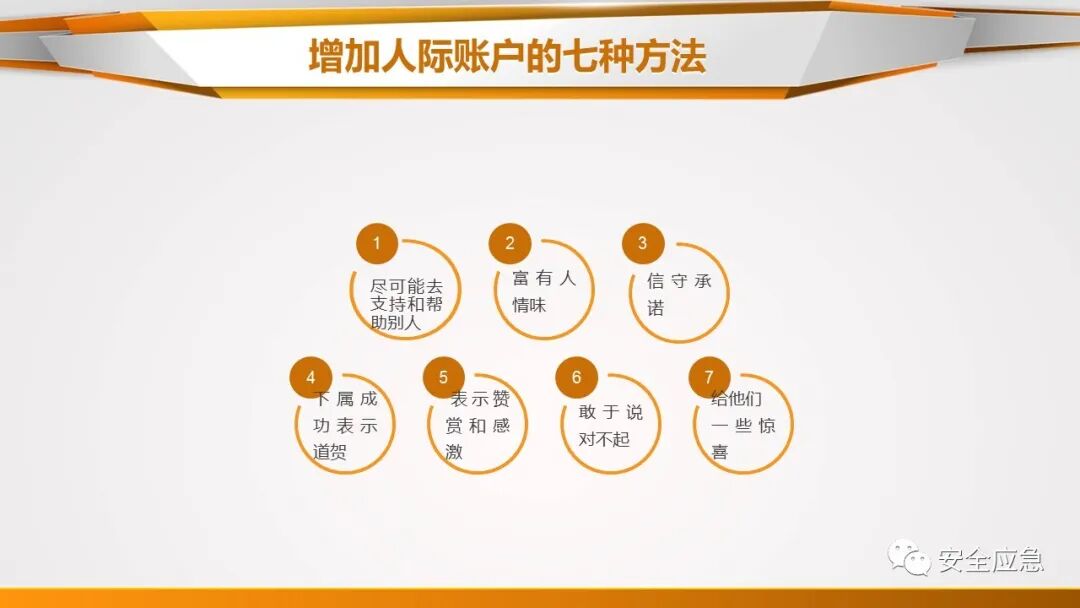 增加人际账户的七种方法

1
尽可能去支持和帮助别人

2
富有人情味

3
信守承诺

4
下属成功表示道贺

5
表示赞赏和感激

6
敢于说对不起

7
给他们一些惊喜

安全应急